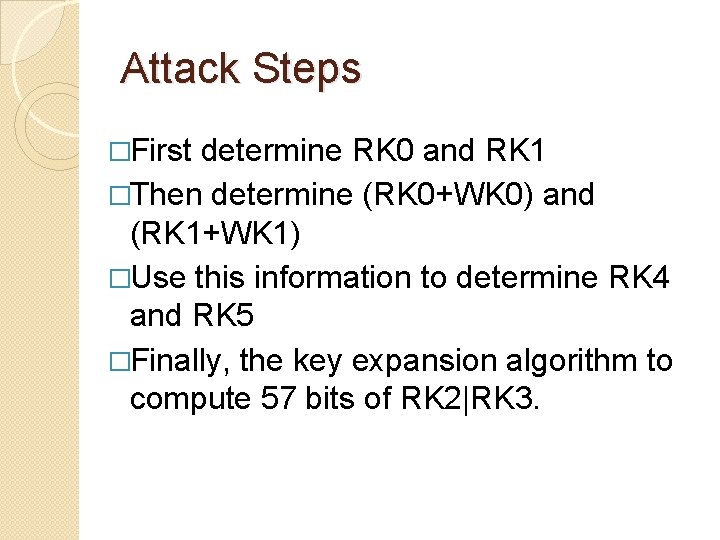 Attack Steps

□First determine RK0 and RK1

□Then determine (RK0+WK0) and (RK1+WK1)

□Use this information to determine RK4 and RK5

□Finally, the key expansion algorithm to compute 57 bits of RK2|RK3.